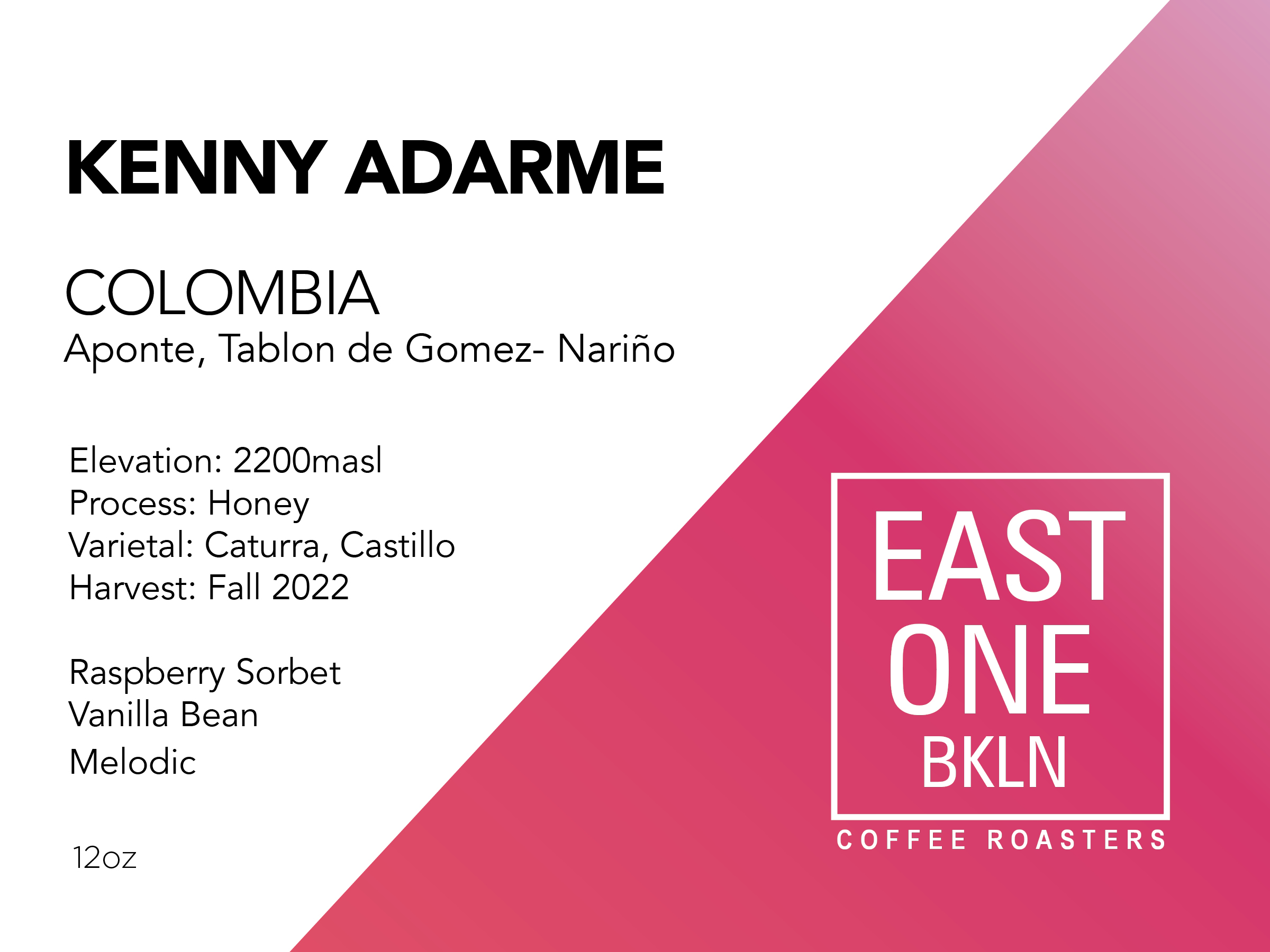 KENNY ADARME

COLOMBIA
Aponte, Tablon de Gomez- Nariño

Elevation: 2200masl
Process: Honey
Varietal: Caturra, Castillo
Harvest: Fall 2022

Raspberry Sorbet
Vanilla Bean
Melodic

12oz

EAST
ONE
BKLN

COFFEE ROASTERS